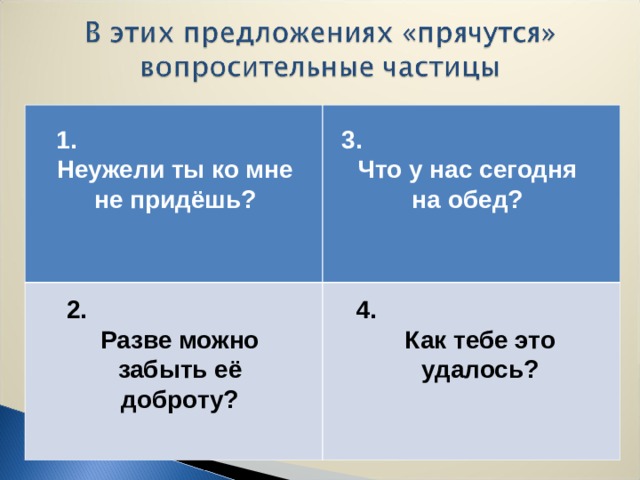 В этих предложениях «прячутся» вопросительные частицы

| 1. Неужели ты ко мне не придёшь? | 3. Что у нас сегодня на обед? |
|---|---|
| 2. Разве можно забыть её доброту? | 4. Как тебе это удалось? |